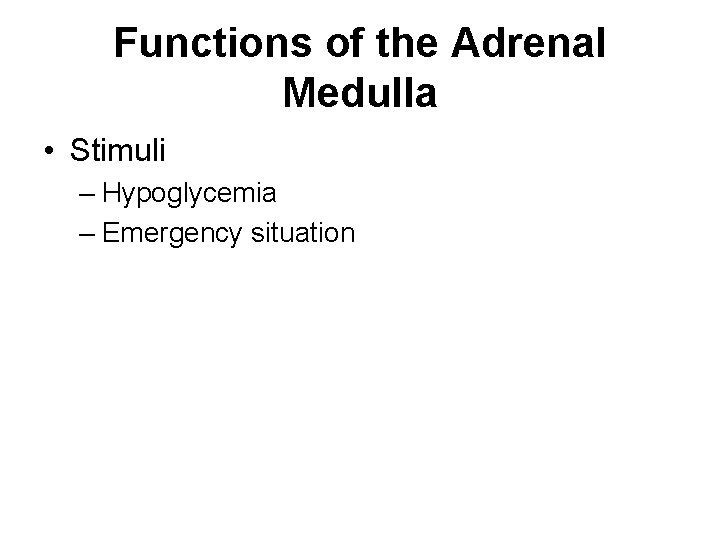 Functions of the Adrenal Medulla

• Stimuli
– Hypoglycemia
– Emergency situation